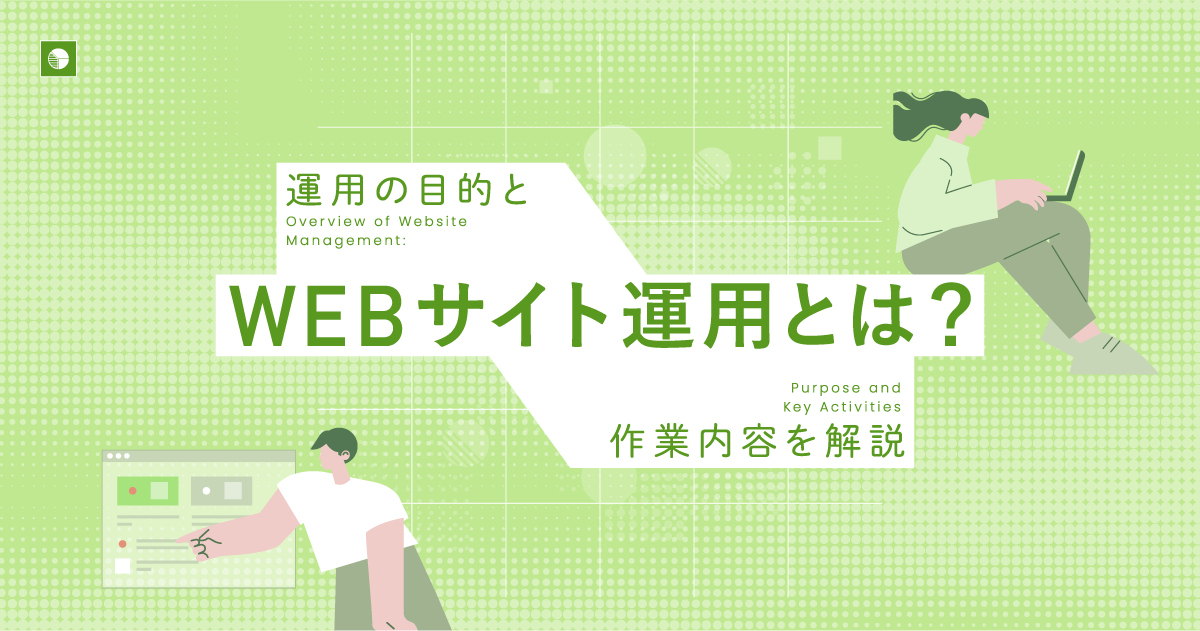 運用の目的と

Overview of Website Management:

WEBサイト運用とは？

Purpose and Key Activities

作業内容を解説